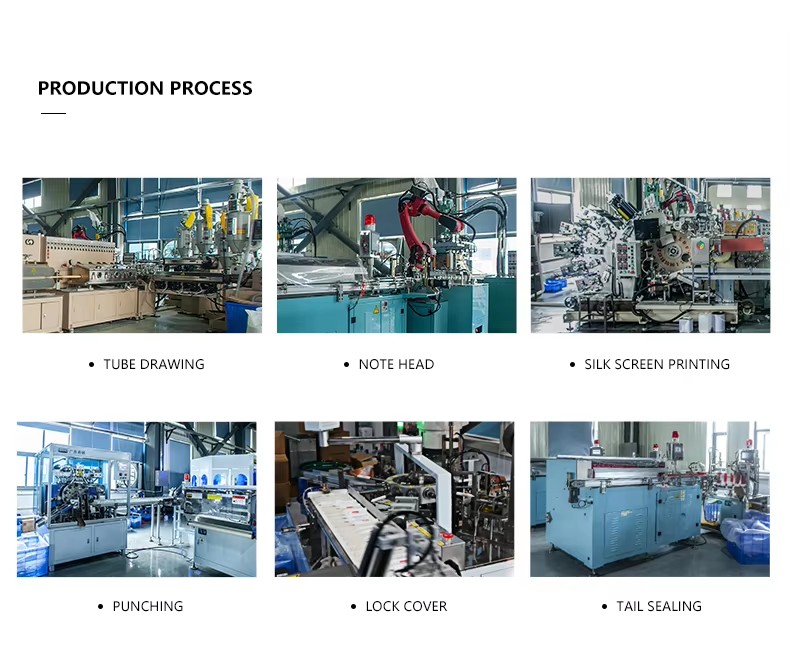 PRODUCTION PROCESS

• TUBE DRAWING

• NOTE HEAD

• SILK SCREEN PRINTING

• PUNCHING

• LOCK COVER

• TAIL SEALING